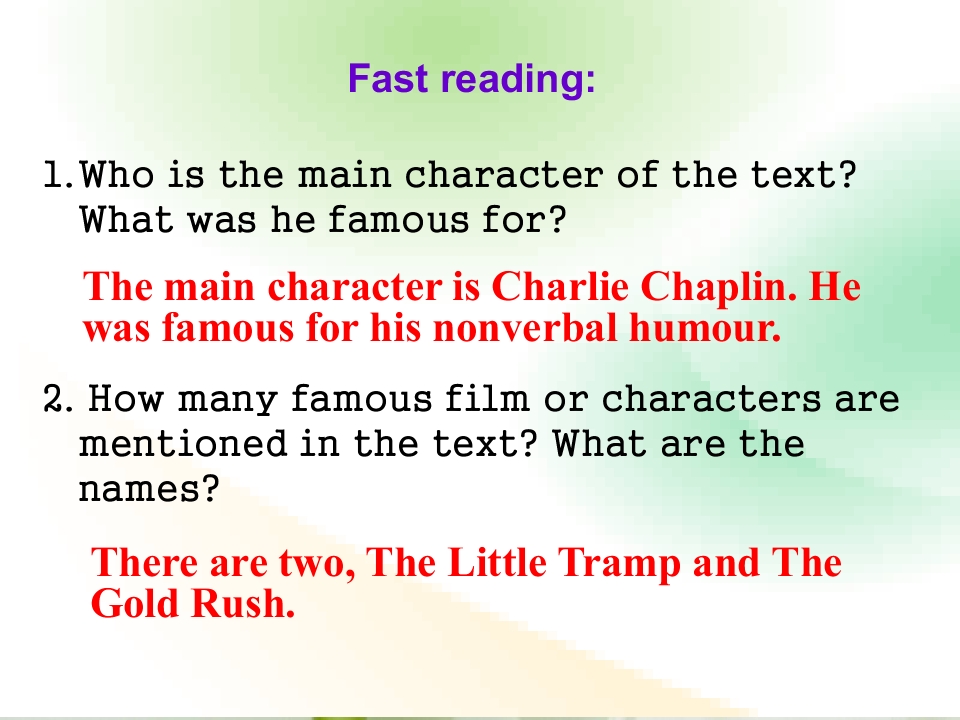 Fast reading:

1. Who is the main character of the text? What was he famous for?

The main character is Charlie Chaplin. He was famous for his nonverbal humour.

2. How many famous film or characters are mentioned in the text? What are the names?

There are two, The Little Tramp and The Gold Rush.